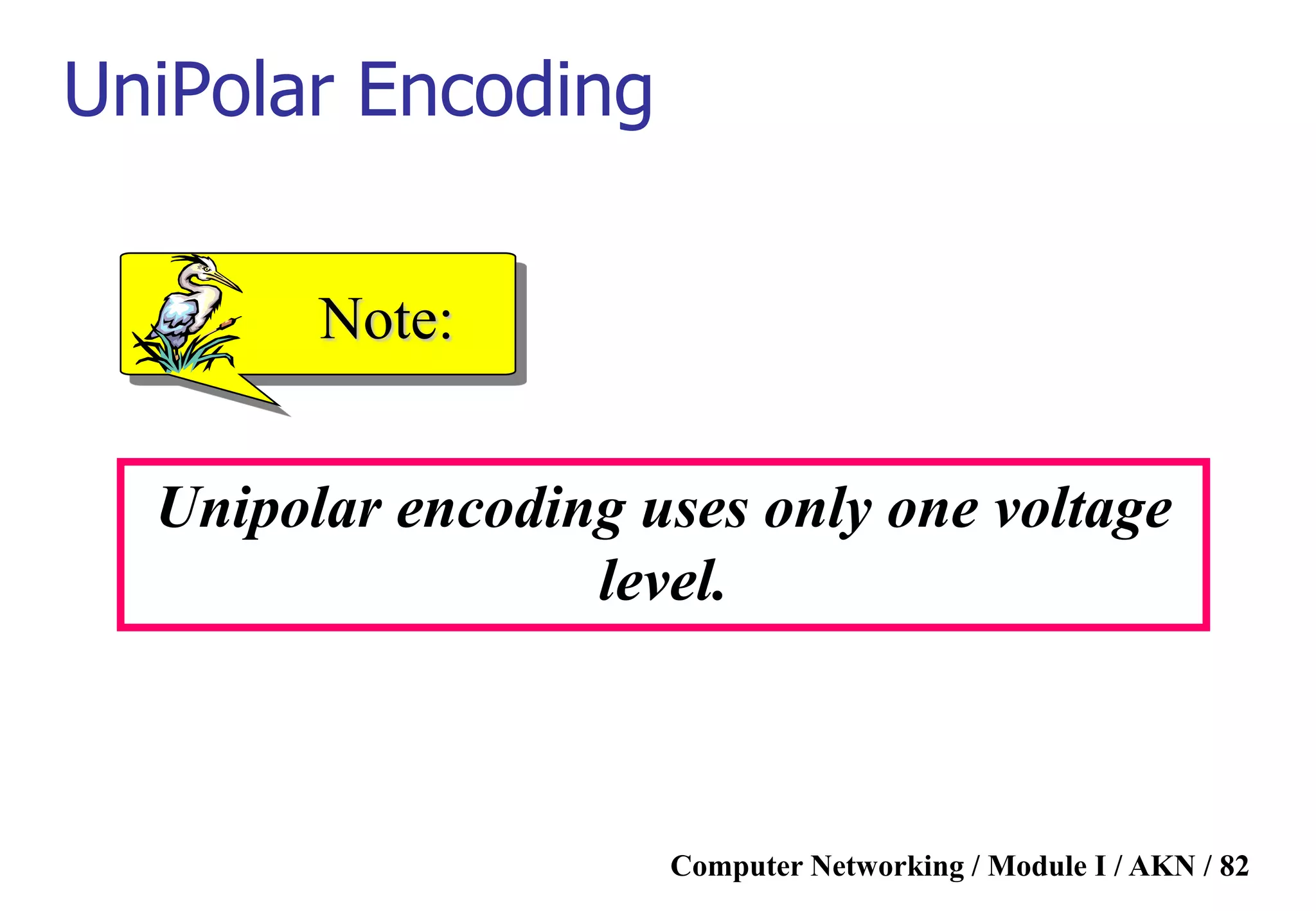 UniPolar Encoding

Note:

Unipolar encoding uses only one voltage level.

Computer Networking / Module I / AKN / 82